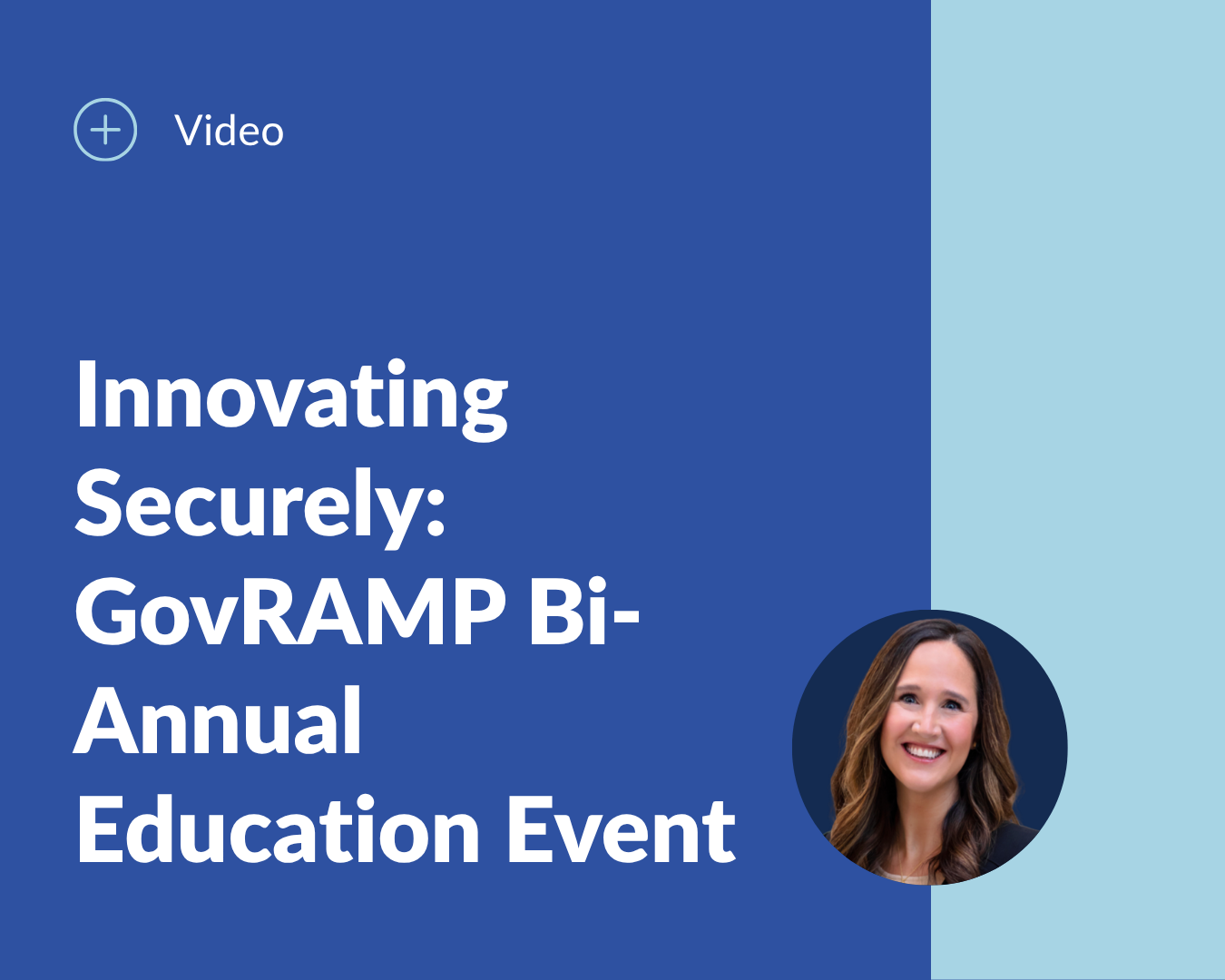 Video

Innovating Securely: GovRAMP Bi-Annual Education Event